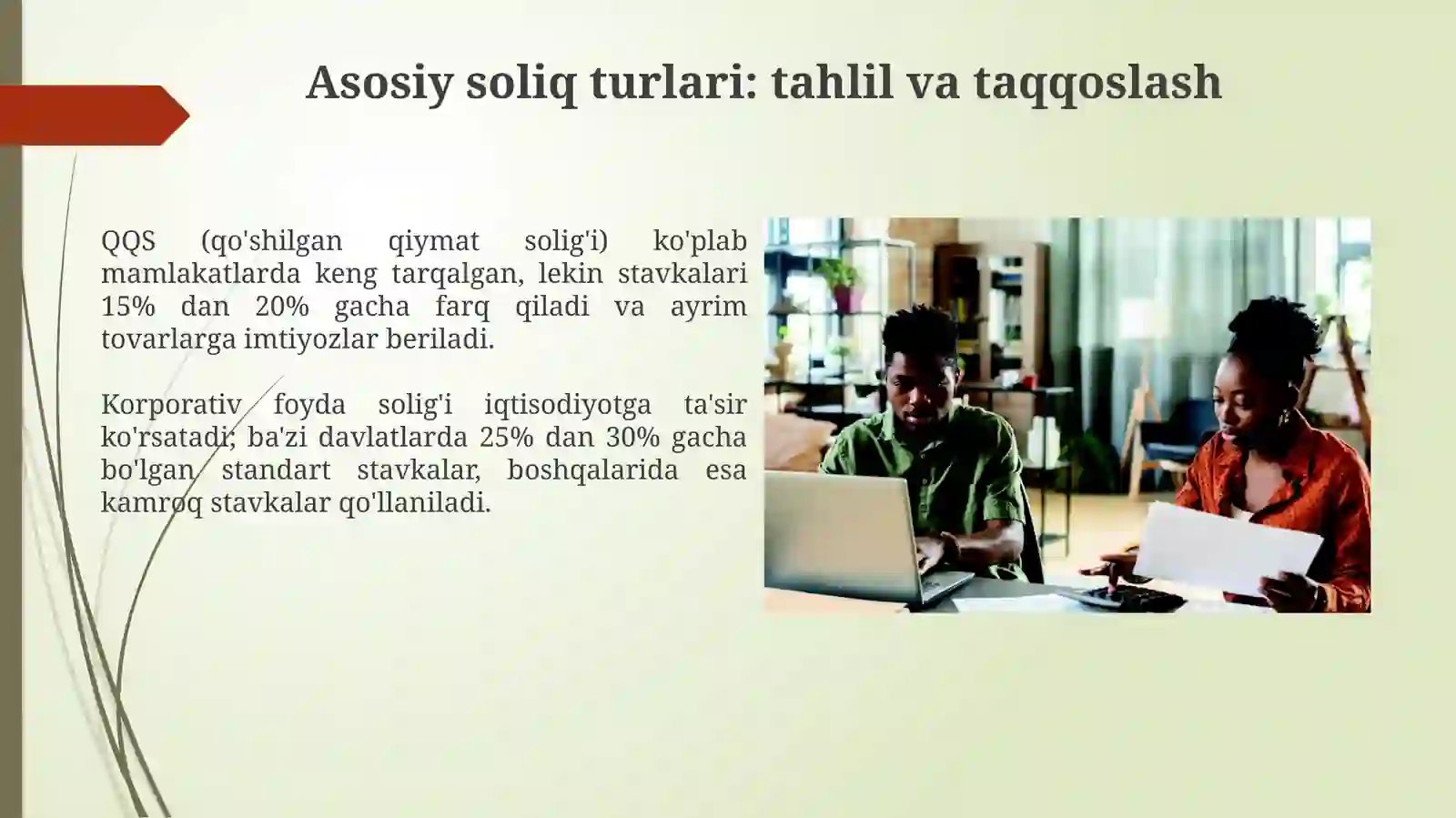 Asosiy soliq turlari: tahlil va taqqoslash

QQS (qo'shilgan qiymat solig'i) ko'plab mamlakatlarda keng tarqalgan, lekin stavkalari 15% dan 20% gacha farq qiladi va ayrim tovarlarga imtiyozlar beriladi.

Korporativ foyda solig'i iqtisodiyotga ta'sir ko'rsatadi; ba'zi davlatlarda 25% dan 30% gacha bo'lgan standart stavkalar, boshqalarida esa kamroq stavkalar qo'llaniladi.